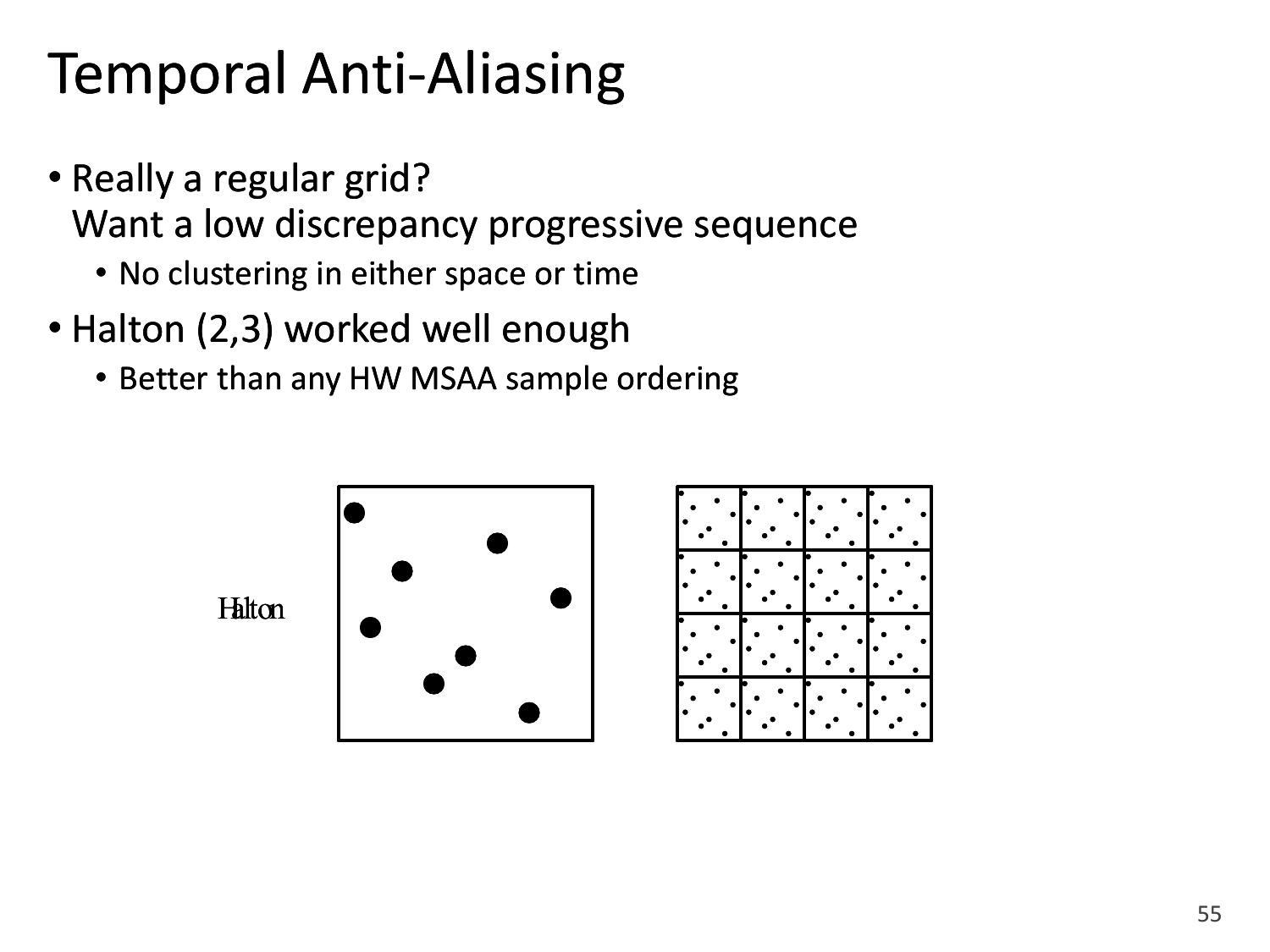 Temporal Anti-Aliasing

• Really a regular grid?
Want a low discrepancy progressive sequence
• No clustering in either space or time
• Halton (2,3) worked well enough
• Better than any HW MSAA sample ordering

Halton

55